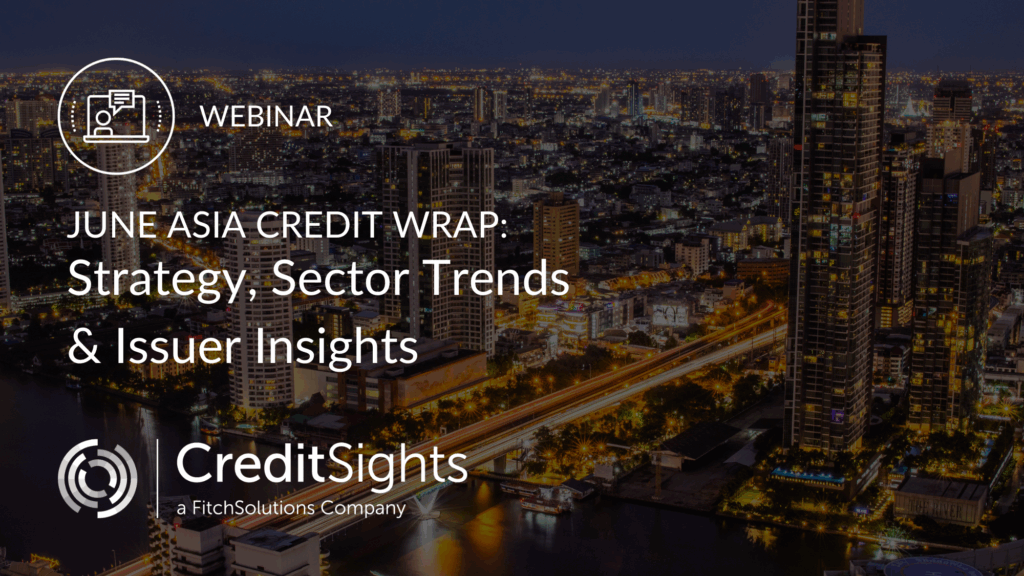 WEBINAR

JUNE ASIA CREDIT WRAP:
Strategy, Sector Trends & Issuer Insights

CreditSights
a FitchSolutions Company